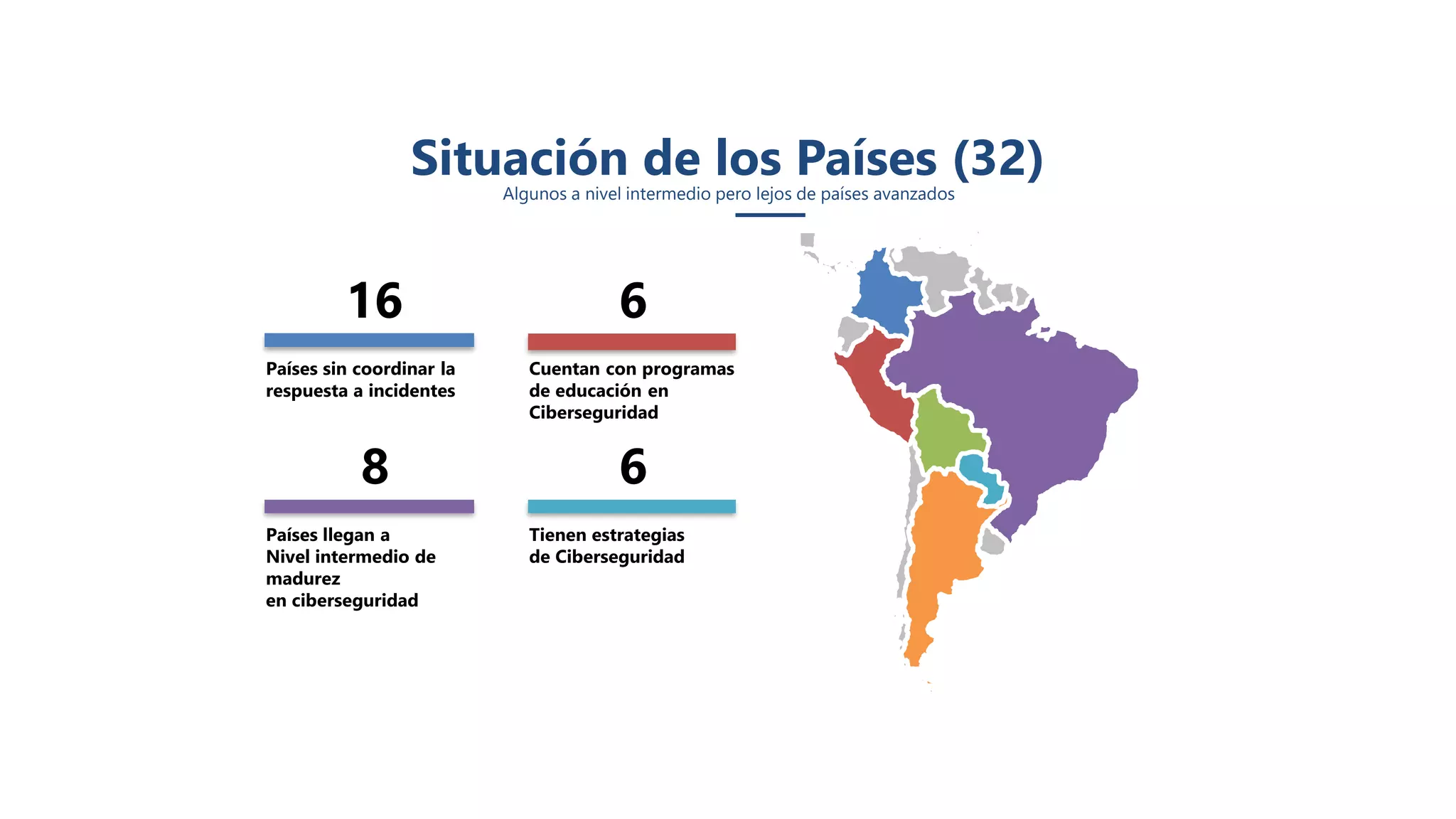 Situación de los Países (32)
Algunos a nivel intermedio pero lejos de países avanzados

16

Países sin coordinar la respuesta a incidentes

6

Cuentan con programas de educación en Ciberseguridad

8

Países llegan a Nivel intermedio de madurez en ciberseguridad

6

Tienen estrategias de Ciberseguridad